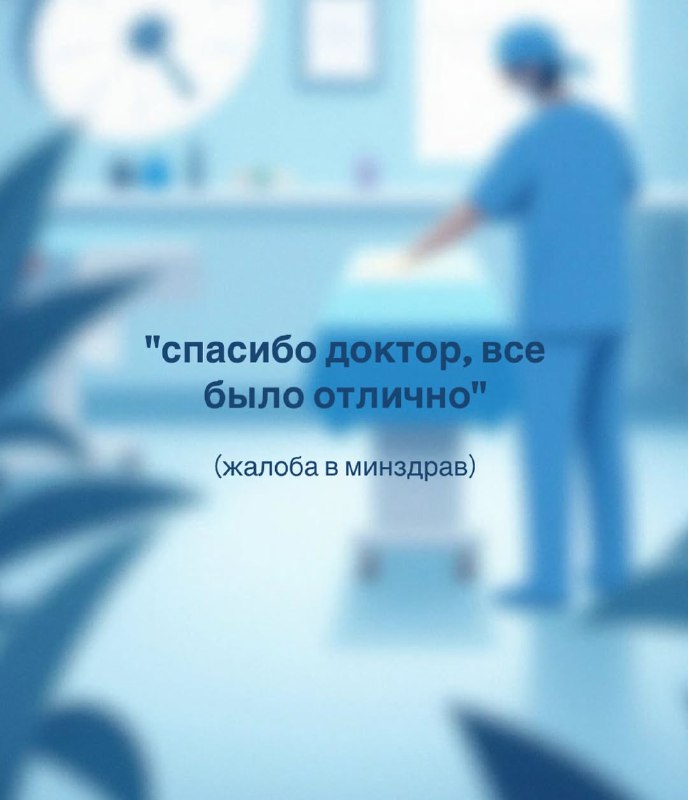 "спасибо доктор, все было отлично"

(жалоба в минздрав)